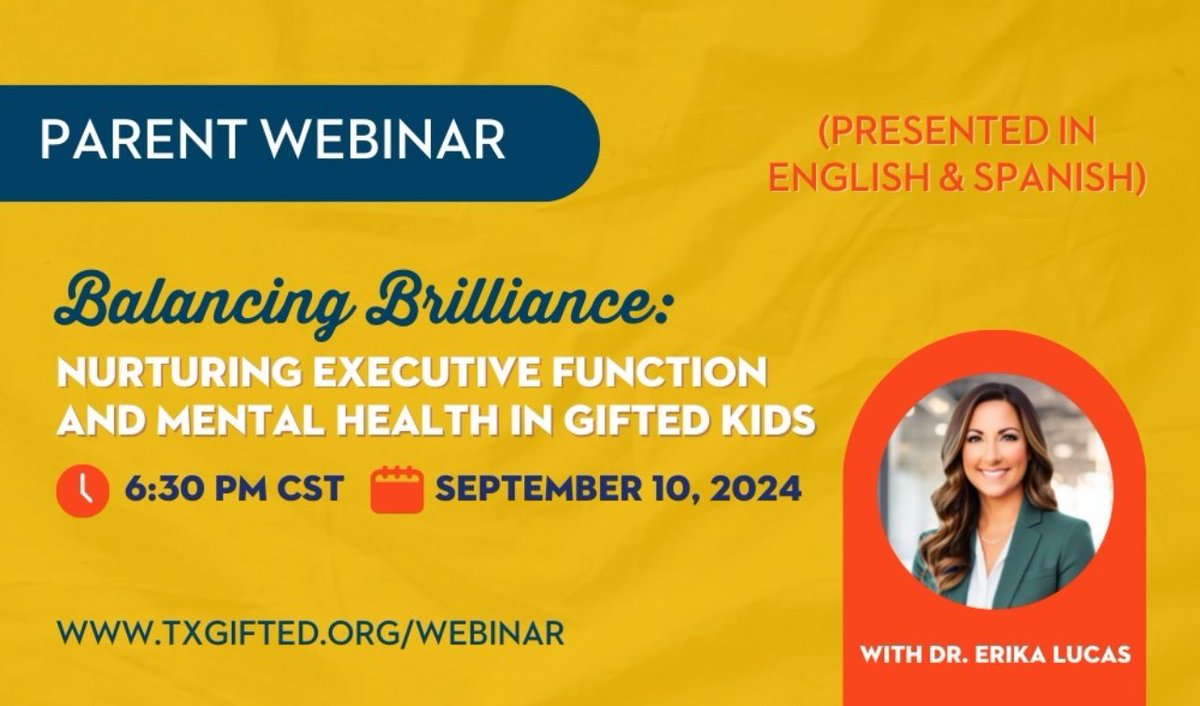 PARENT WEBINAR

(PRESENTED IN ENGLISH & SPANISH)

Balancing Brilliance:

NURTURING EXECUTIVE FUNCTION AND MENTAL HEALTH IN GIFTED KIDS

6:30 PM CST SEPTEMBER 10, 2024

WWW.TXGIFTED.ORG/WEBINAR

WITH DR. ERIKA LUCAS